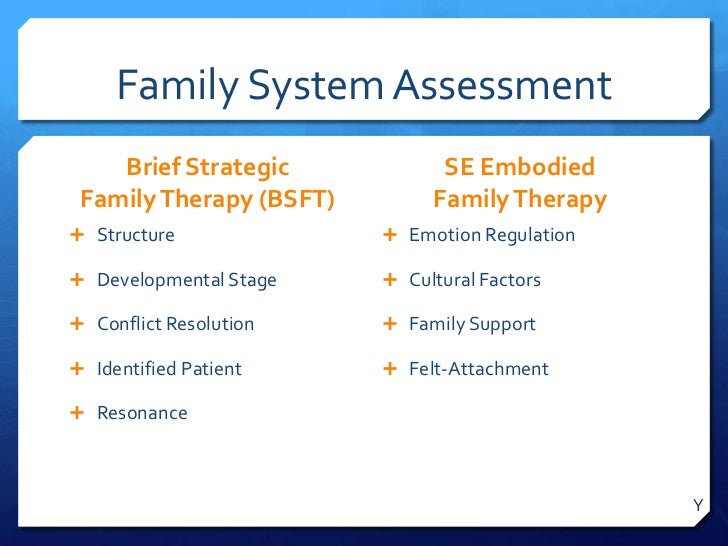 Family System Assessment

Brief Strategic Family Therapy (BSFT)

+ Structure
+ Developmental Stage
+ Conflict Resolution
+ Identified Patient
+ Resonance

SE Embodied Family Therapy

+ Emotion Regulation
+ Cultural Factors
+ Family Support
+ Felt-Attachment

Y